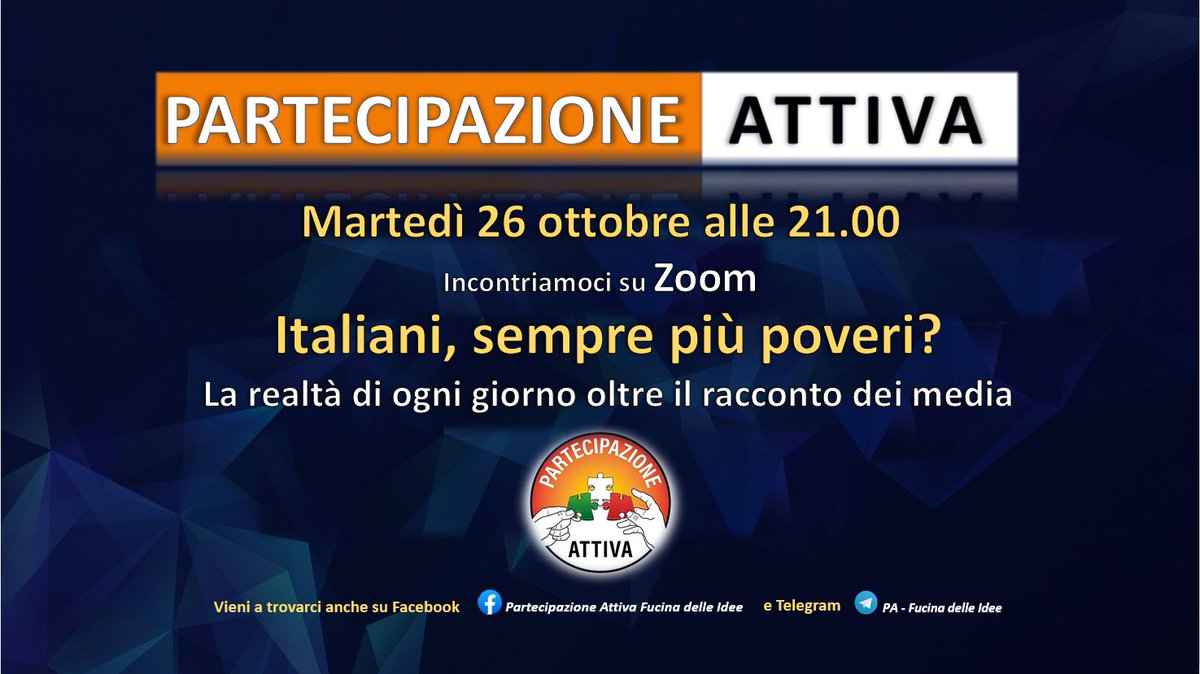 PARTECIPAZIONE ATTIVA

Martedì 26 ottobre alle 21.00

Incontriamoci su Zoom

Italiani, sempre più poveri?

La realtà di ogni giorno oltre il racconto dei media

PARTECIPAZIONE ATTIVA

Vieni a trovarci anche su Facebook Partecipazione Attiva Fucina delle Idee e Telegram PA - Fucina delle Idee